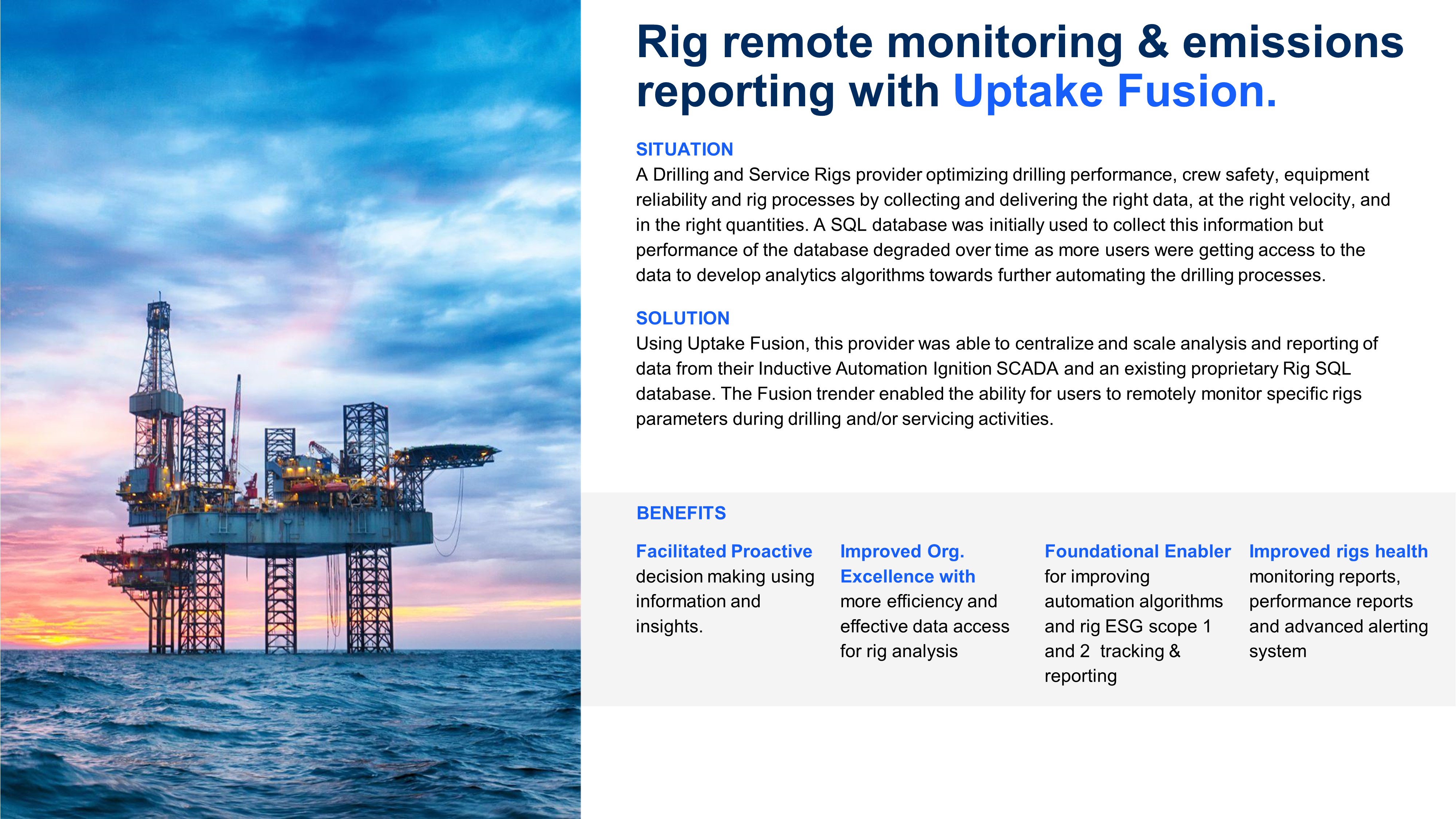 Rig remote monitoring & emissions reporting with Uptake Fusion.

SITUATION
A Drilling and Service Rigs provider optimizing drilling performance, crew safety, equipment reliability and rig processes by collecting and delivering the right data, at the right velocity, and in the right quantities. A SQL database was initially used to collect this information but performance of the database degraded over time as more users were getting access to the data to develop analytics algorithms towards further automating the drilling processes.

SOLUTION
Using Uptake Fusion, this provider was able to centralize and scale analysis and reporting of data from their Inductive Automation Ignition SCADA and an existing proprietary Rig SQL database. The Fusion trender enabled the ability for users to remotely monitor specific rigs parameters during drilling and/or servicing activities.

BENEFITS

Facilitated Proactive decision making using information and insights.

Improved Org. Excellence with more efficiency and effective data access for rig analysis

Foundational Enabler for improving automation algorithms and rig ESG scope 1 and 2 tracking & reporting

Improved rigs health monitoring reports, performance reports and advanced alerting system